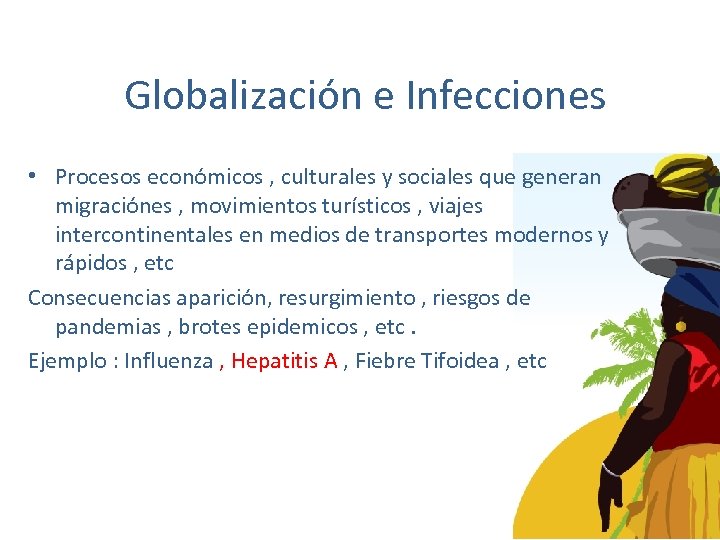 Globalización e Infecciones

• Procesos económicos , culturales y sociales que generan migraciónes , movimientos turísticos , viajes intercontinentales en medios de transportes modernos y rápidos , etc

Consecuencias aparición, resurgimiento , riesgos de pandemias , brotes epidemicos , etc .

Ejemplo : Influenza , Hepatitis A , Fiebre Tifoidea , etc